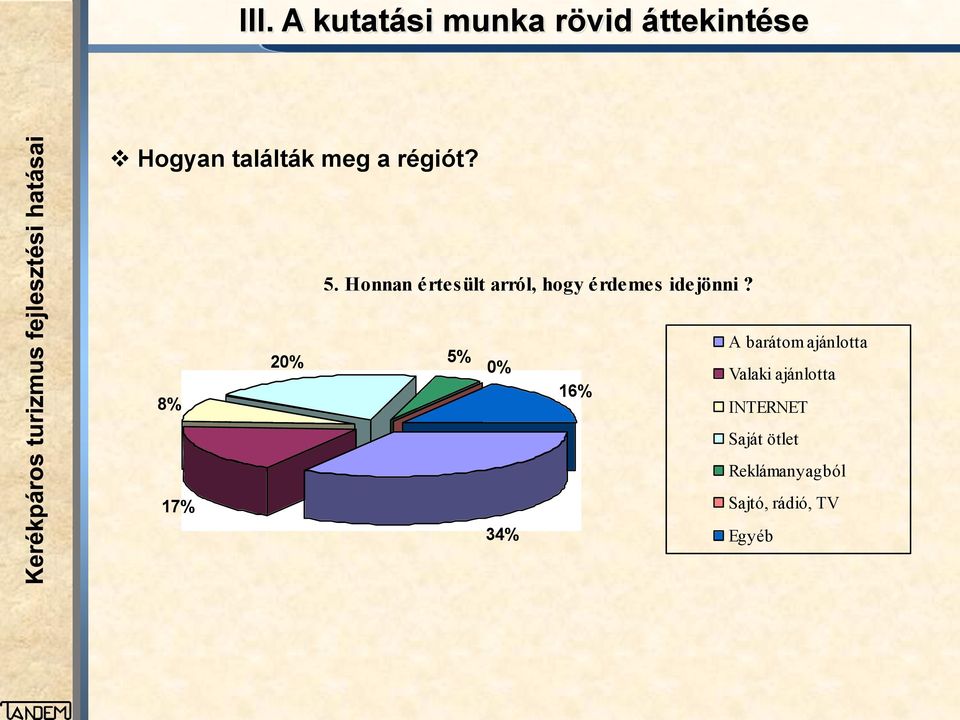 III. A kutatási munka rövid áttekintése

Kerékpáros turizmus fejlesztési hatásai

❖ Hogyan találták meg a régiót?

5. Honnan értesült arról, hogy érdemes idejönni ?

20%
5%
0%
16%
8%
17%
34%

A barátom ajánlotta
Valaki ajánlotta
INTERNET
Saját ötlet
Reklámanyagból
Sajtó, rádió, TV
Egyéb

TANDEM